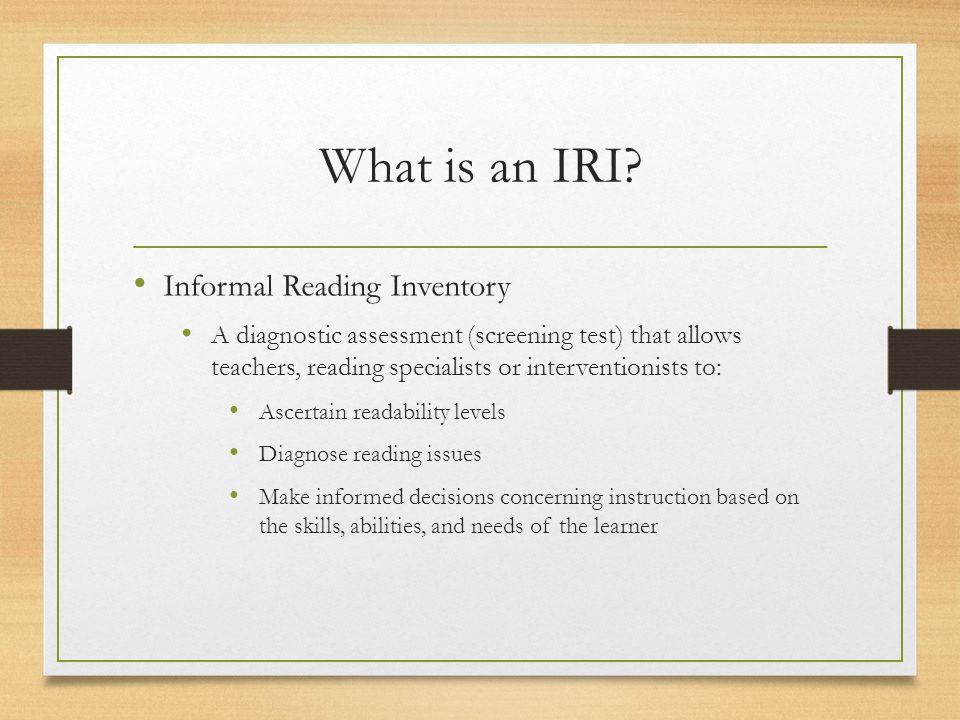 What is an IRI?

• Informal Reading Inventory

• A diagnostic assessment (screening test) that allows teachers, reading specialists or interventionists to:

• Ascertain readability levels

• Diagnose reading issues

• Make informed decisions concerning instruction based on the skills, abilities, and needs of the learner